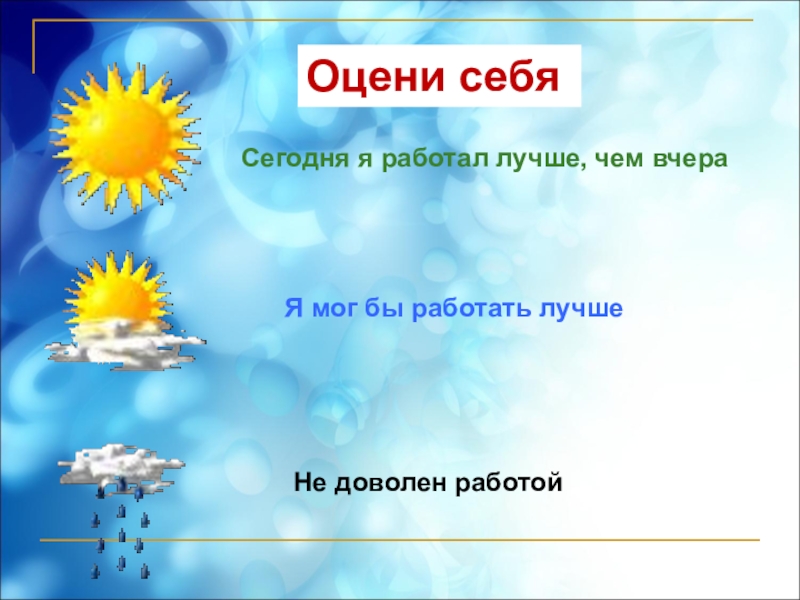 Оцени себя

Сегодня я работал лучше, чем вчера

Я мог бы работать лучше

Не доволен работой